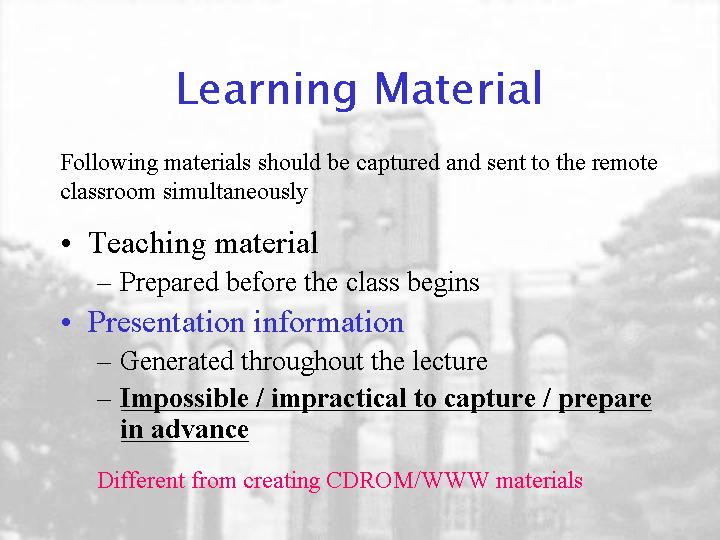 Learning Material

Following materials should be captured and sent to the remote classroom simultaneously

• Teaching material
– Prepared before the class begins
• Presentation information
– Generated throughout the lecture
– Impossible / impractical to capture / prepare in advance

Different from creating CDROM/WWW materials